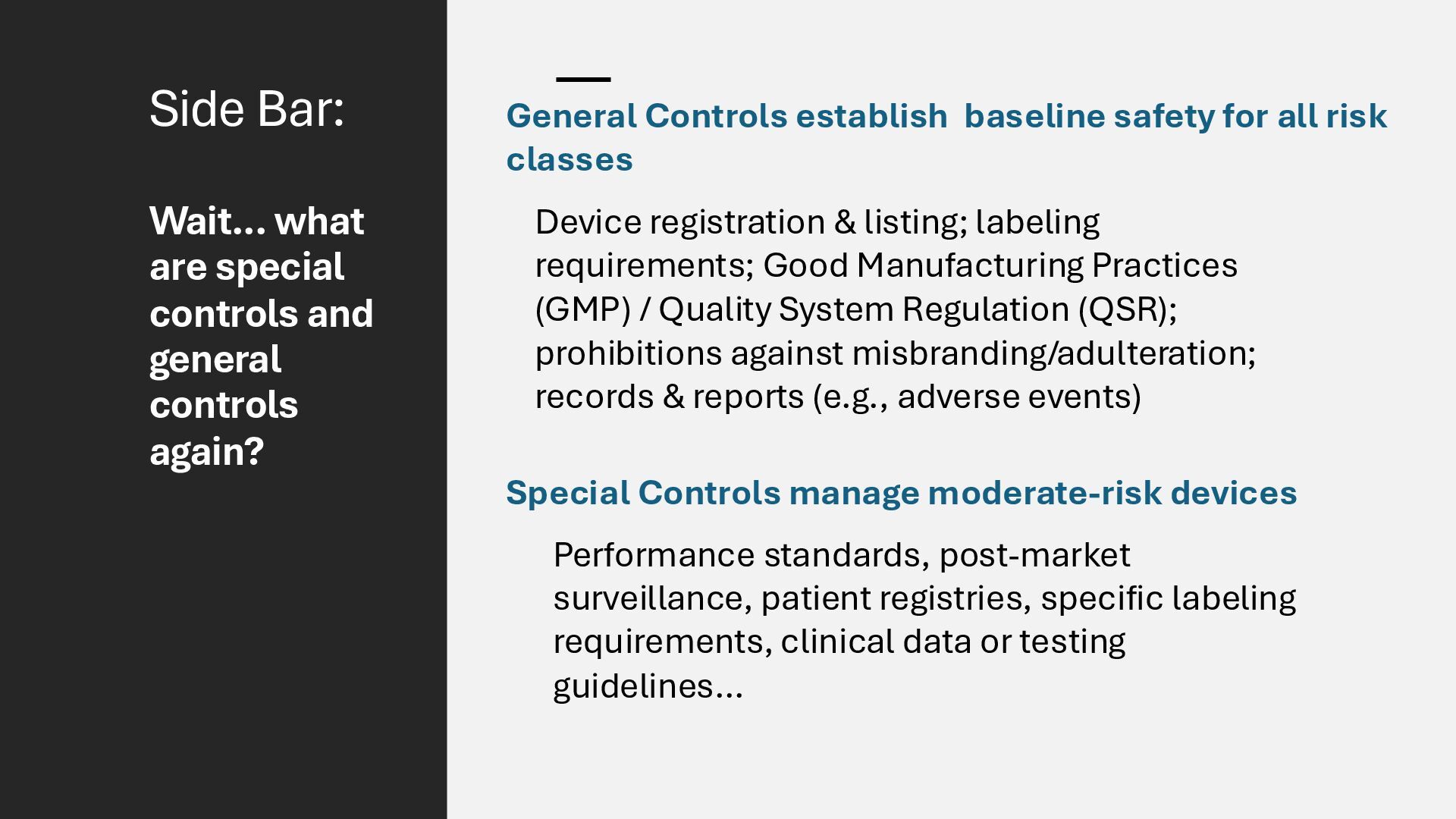 Side Bar:

Wait… what are special controls and general controls again?

General Controls establish  baseline safety for all risk classes

Device registration & listing; labeling requirements; Good Manufacturing Practices (GMP) / Quality System Regulation (QSR); prohibitions against misbranding/adulteration; records & reports (e.g., adverse events)

Special Controls manage moderate-risk devices

Performance standards, post-market surveillance, patient registries, specific labeling requirements, clinical data or testing guidelines…